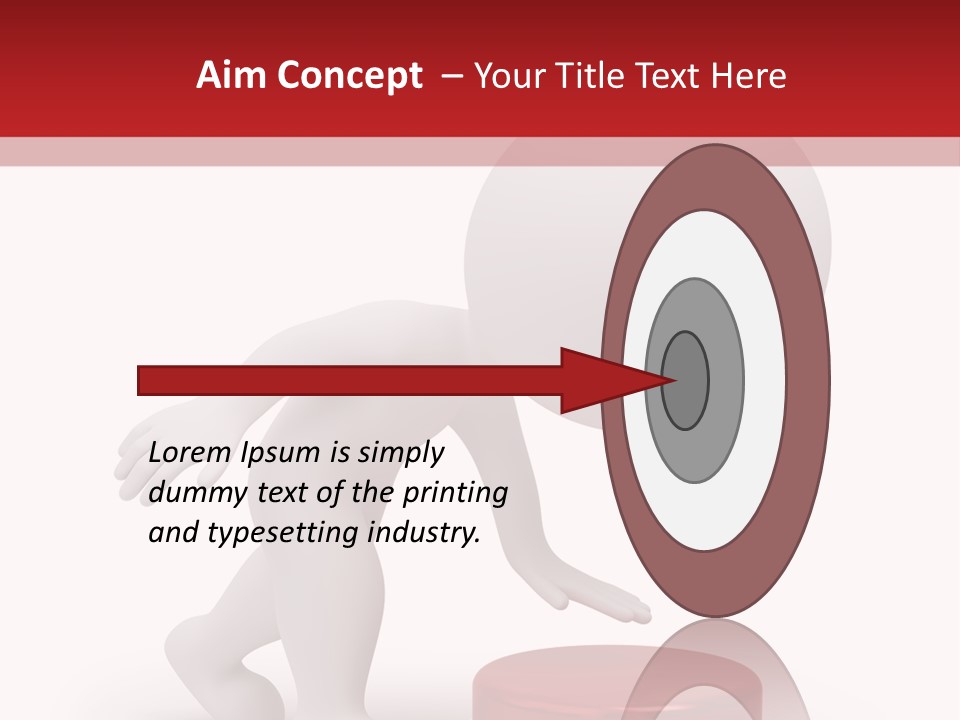 Aim Concept – Your Title Text Here

Lorem Ipsum is simply dummy text of the printing and typesetting industry.